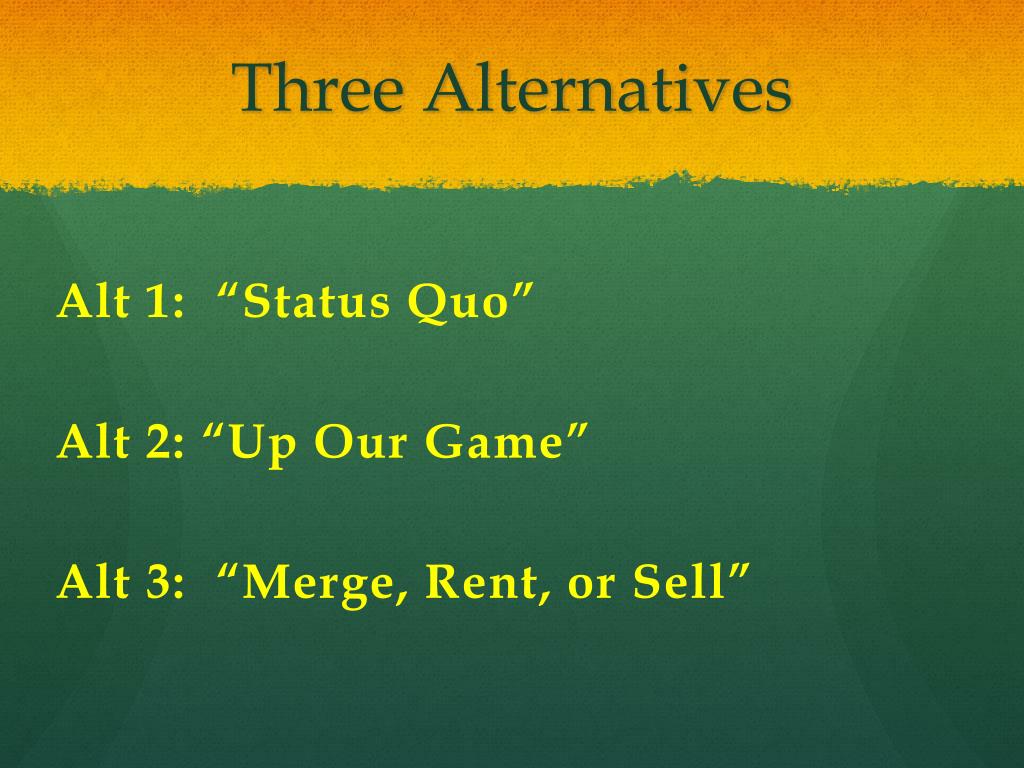 Three Alternatives

Alt 1: “Status Quo”

Alt 2: “Up Our Game”

Alt 3: “Merge, Rent, or Sell”